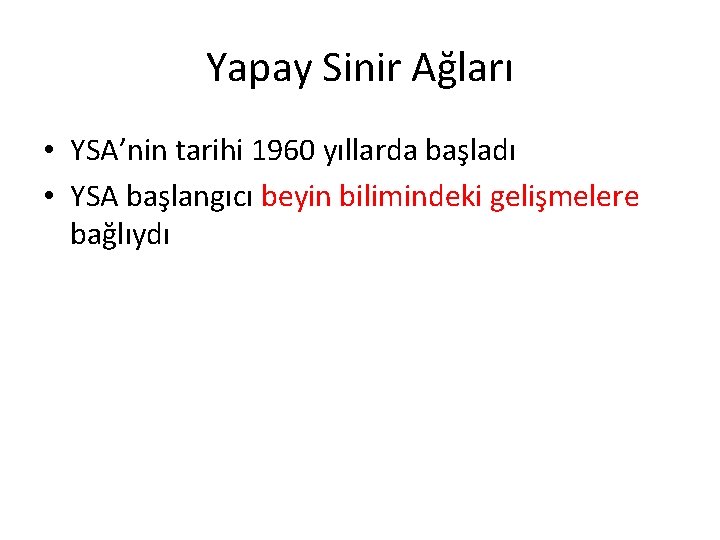 Yapay Sinir Ağları

• YSA’nin tarihi 1960 yıllarda başladı
• YSA başlangıcı beyin bilimindeki gelişmelere bağlıydı